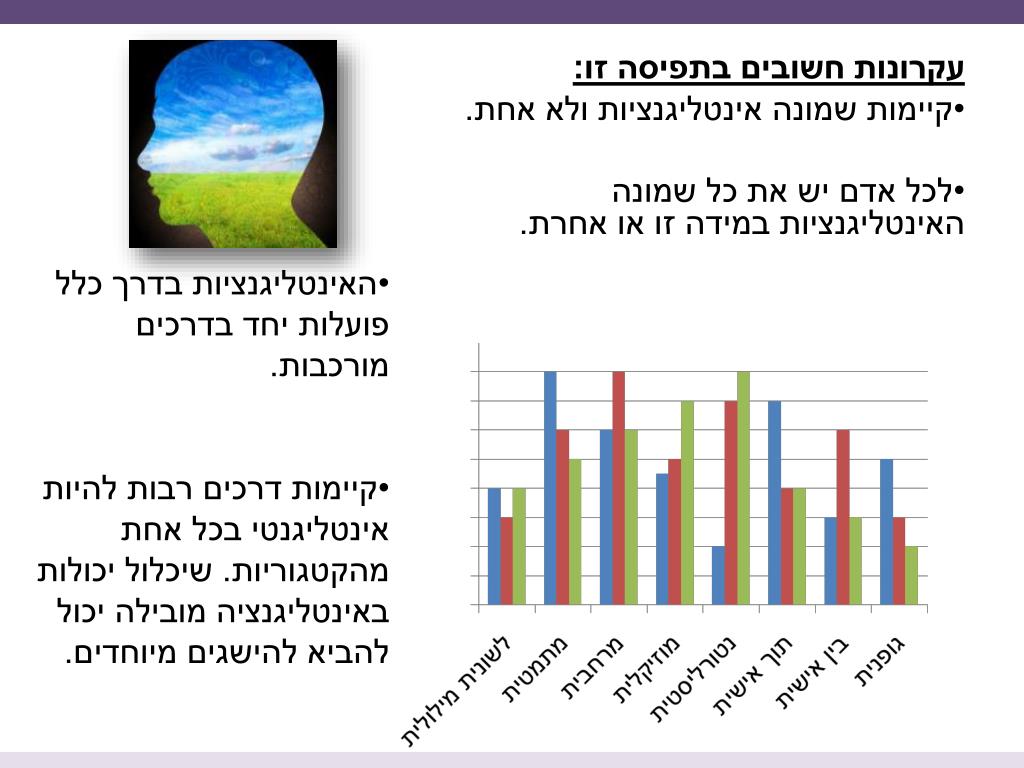 עקרונות חשובים בתפיסה זו:
•קיימות שמונה אינטליגנציות ולא אחת.

•לכל אדם יש את כל שמונה האינטליגנציות במידה זו או אחרת.

•האינטליגנציות בדרך כלל פועלות יחד בדרכים מורכבות.

•קיימות דרכים רבות להיות אינטליגנטי בכל אחת מהקטגוריות. שיכלול יכולות באינטליגנציה מובילה יכול להביא להישגים מיוחדים.

לשונית מילולית
מתמטית
מרחבית
מוזיקלית
נטורליסטית
תוך אישית
בין אישית
גופנית